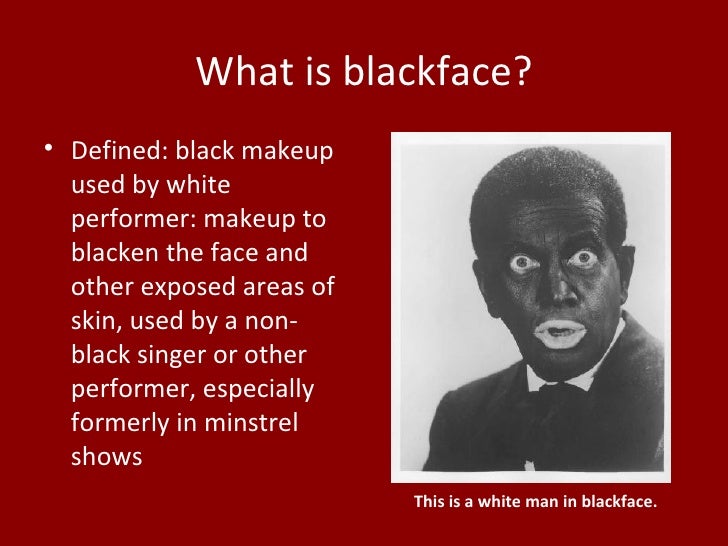 What is blackface?

• Defined: black makeup used by white performer: makeup to blacken the face and other exposed areas of skin, used by a non-black singer or other performer, especially formerly in minstrel shows

This is a white man in blackface.